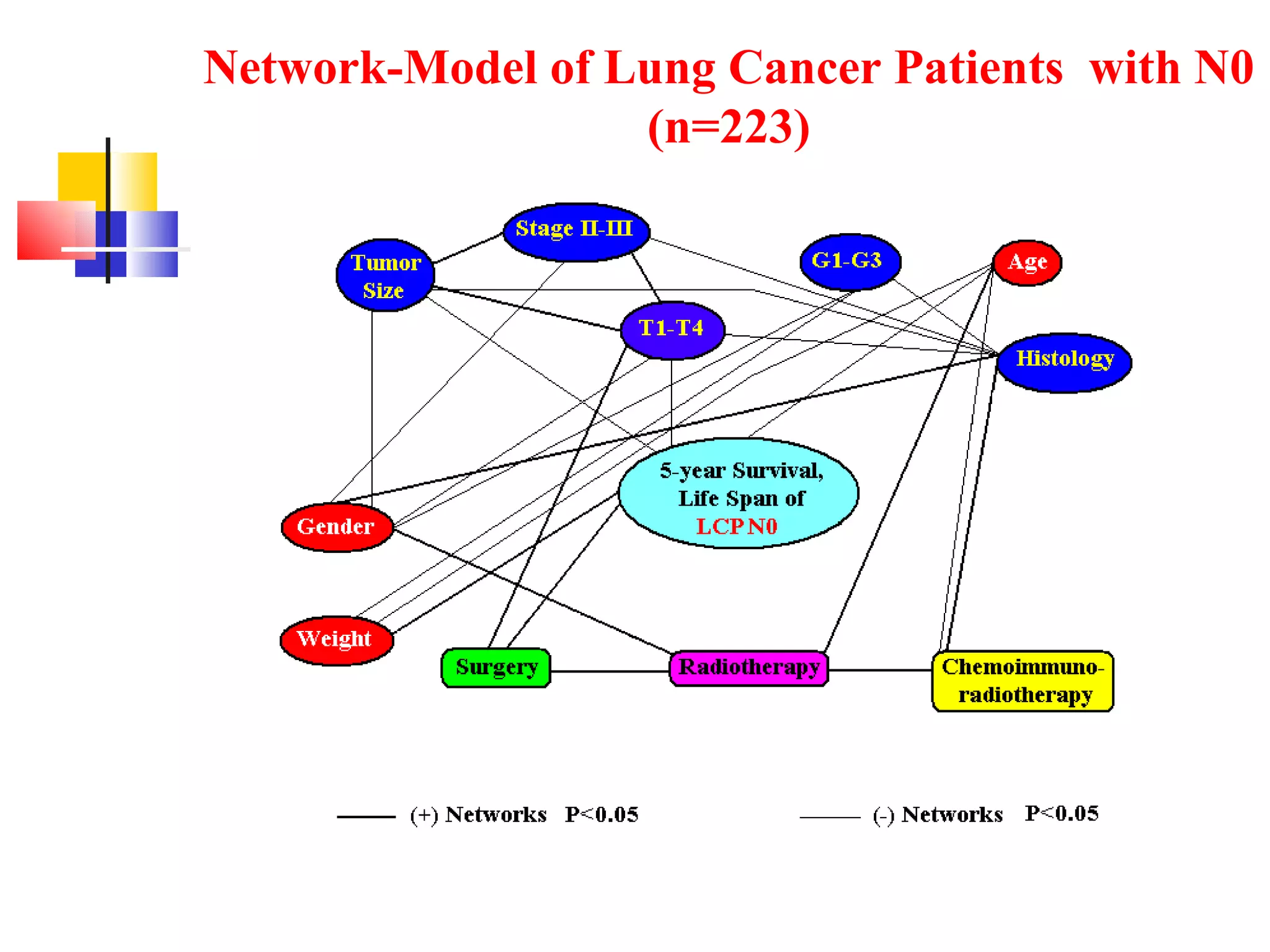 Network-Model of Lung Cancer Patients with N0 (n=223)

Stage II-III

Tumor Size

G1-G3

Age

T1-T4

Histology

5-year Survival, Life Span of LCP N0

Gender

Weight

Surgery

Radiotherapy

Chemoimmuno-radiotherapy

(+) Networks P<0.05

(-) Networks P<0.05